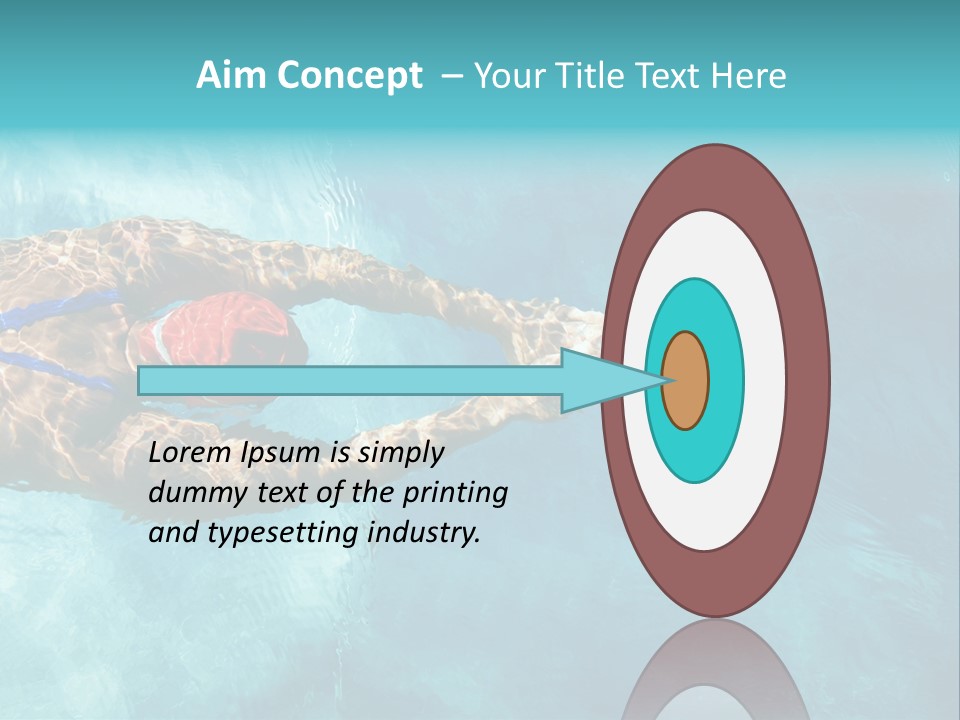 Aim Concept – Your Title Text Here

Lorem Ipsum is simply dummy text of the printing and typesetting industry.